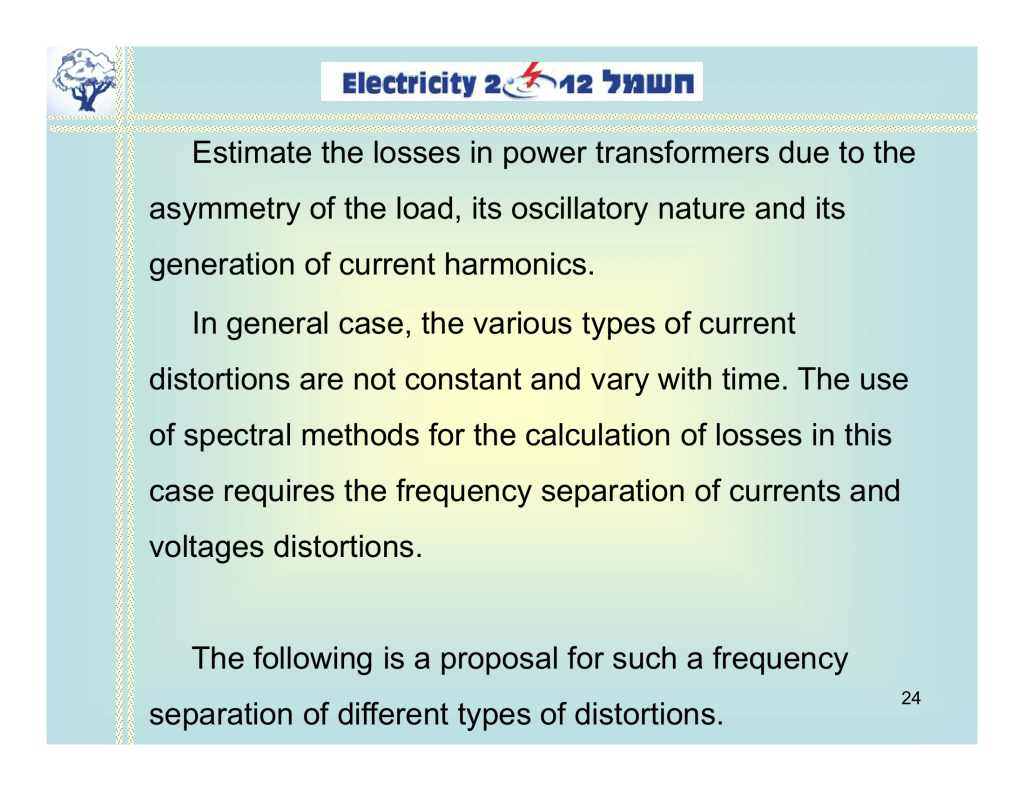 Electricity 2012 חשמל

Estimate the losses in power transformers due to the asymmetry of the load, its oscillatory nature and its generation of current harmonics.

In general case, the various types of current distortions are not constant and vary with time. The use of spectral methods for the calculation of losses in this case requires the frequency separation of currents and voltages distortions.

The following is a proposal for such a frequency separation of different types of distortions.

24